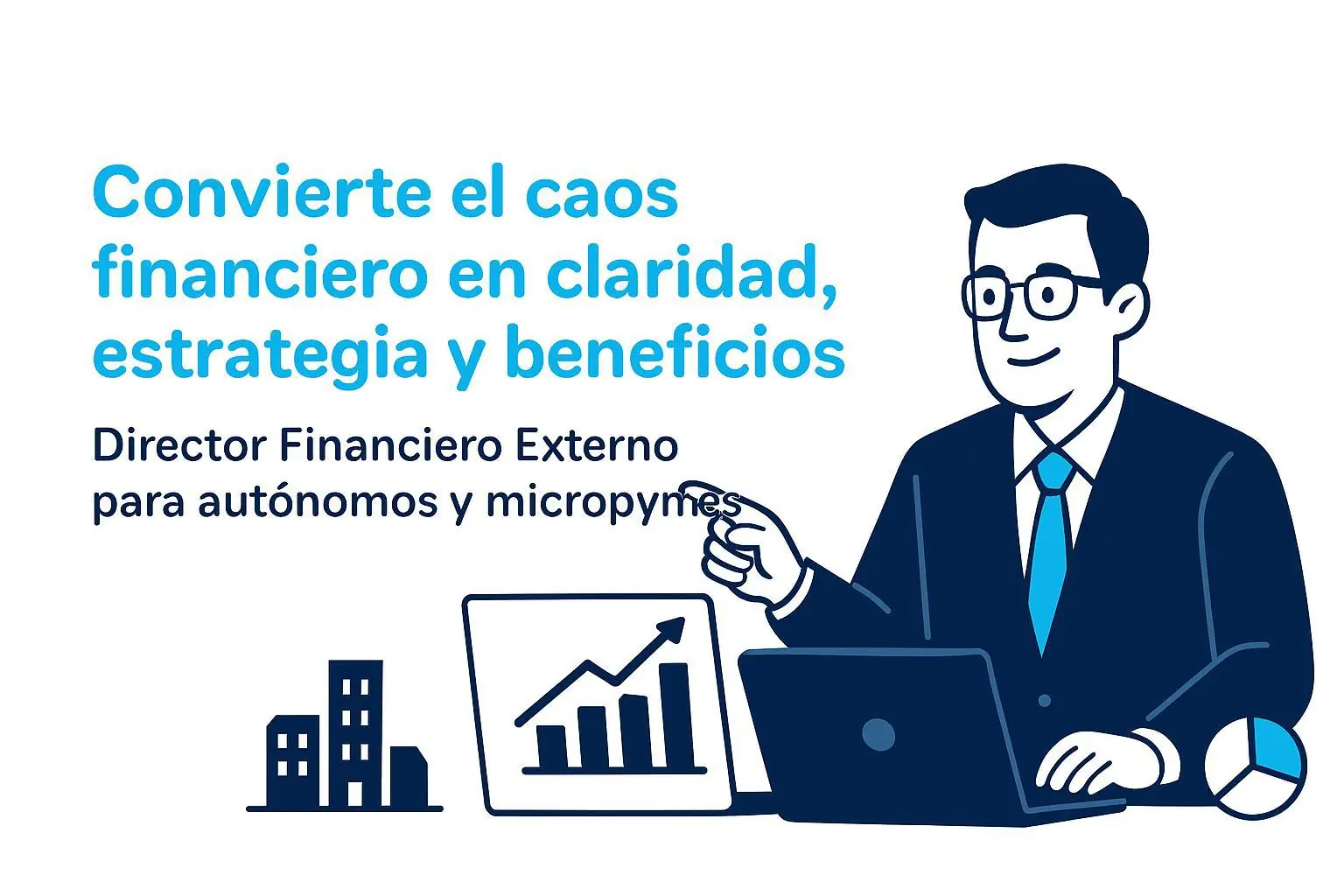 Convierte el caos financiero en claridad, estrategia y beneficios

Director Financiero Externo para autónomos y micropymes